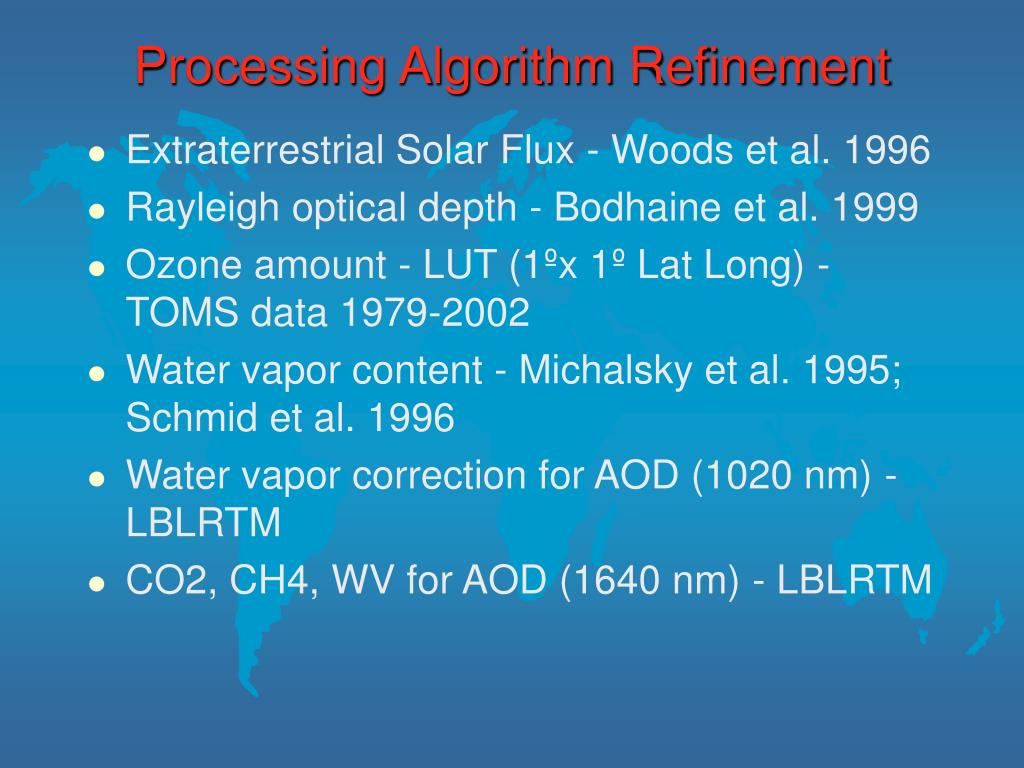 Processing Algorithm Refinement

- Extraterrestrial Solar Flux - Woods et al. 1996
- Rayleigh optical depth - Bodhaine et al. 1999
- Ozone amount - LUT (1ºx 1º Lat Long) - TOMS data 1979-2002
- Water vapor content - Michalsky et al. 1995; Schmid et al. 1996
- Water vapor correction for AOD (1020 nm) - LBLRTM
- CO2, CH4, WV for AOD (1640 nm) - LBLRTM